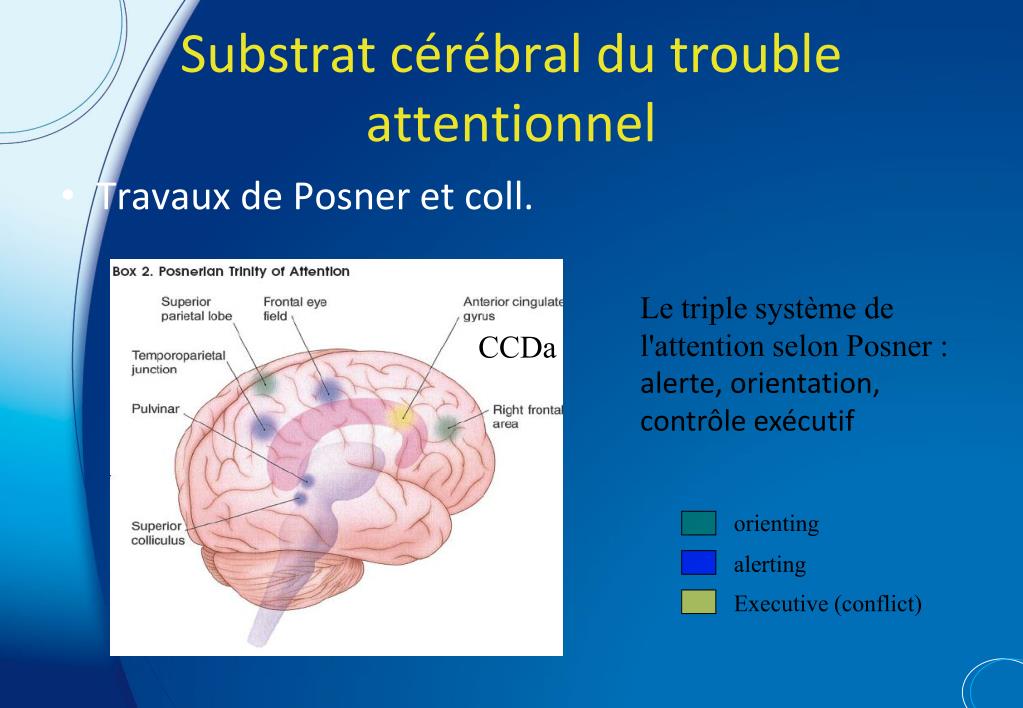 Substrat cérébral du trouble attentionnel

• Travaux de Posner et coll.

Box 2. Posnerian Trinity of Attention

Superior parietal lobe

Frontal eye field

Anterior cingulate gyrus

CCDa

Temporoparietal junction

Pulvinar

Right frontal area

Superior colliculus

Le triple système de l'attention selon Posner : alerte, orientation, contrôle exécutif

orienting

alerting

Executive (conflict)